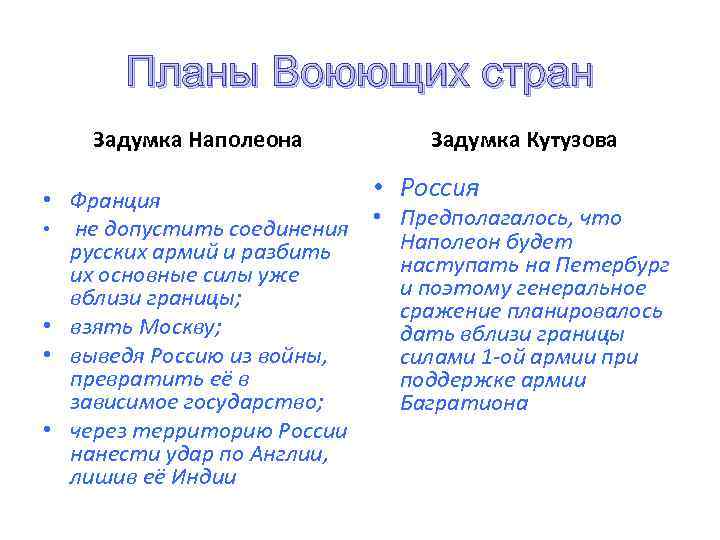 Планы Воюющих стран

Задумка Наполеона

• Франция
• не допустить соединения русских армий и разбить их основные силы уже вблизи границы;
• взять Москву;
• выведя Россию из войны, превратить её в зависимое государство;
• через территорию России нанести удар по Англии, лишив её Индии

Задумка Кутузова

• Россия
• Предполагалось, что Наполеон будет наступать на Петербург и поэтому генеральное сражение планировалось дать вблизи границы силами 1-ой армии при поддержке армии Багратиона